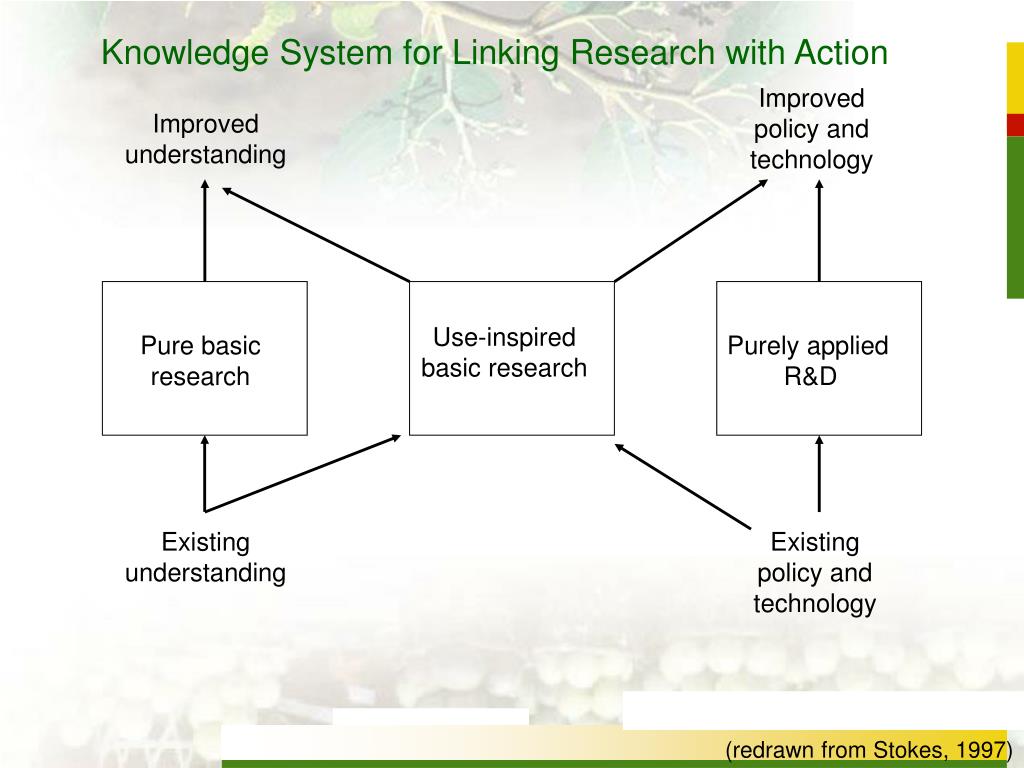 Knowledge System for Linking Research with Action

Improved understanding

Improved policy and technology

Pure basic research

Use-inspired basic research

Purely applied R&D

Existing understanding

Existing policy and technology

(redrawn from Stokes, 1997)